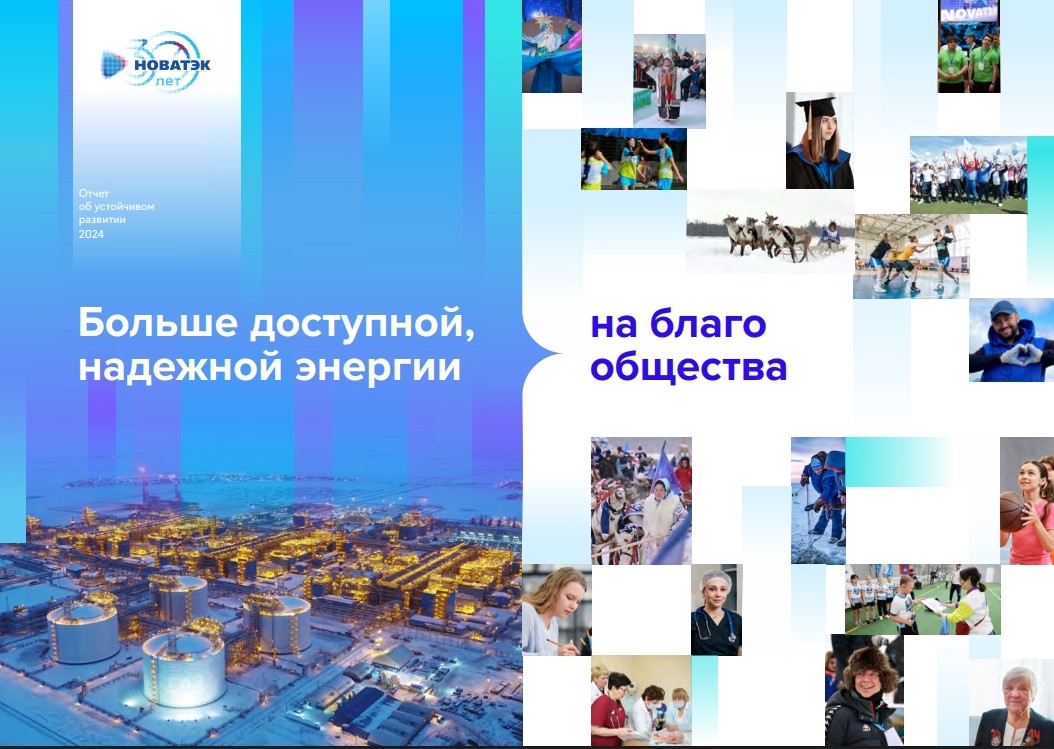 30 НОВАТЭК лет

Отчет об устойчивом развитии 2024

Больше доступной, надежной энергии

на благо общества

NOVATEK